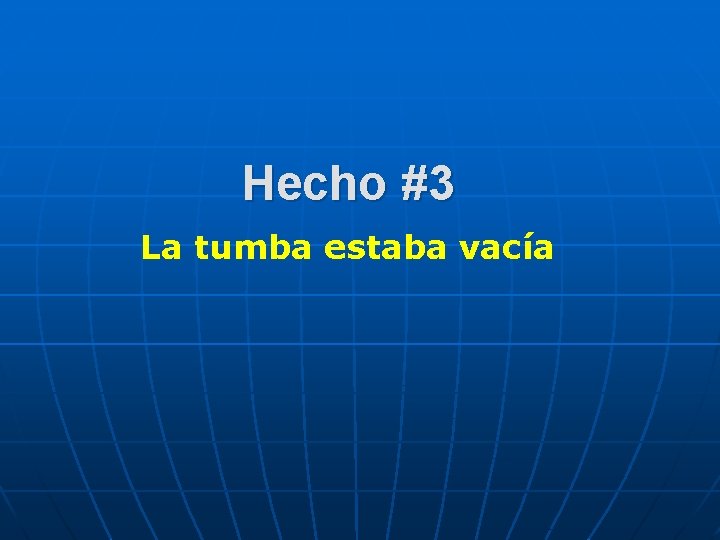 Hecho #3

La tumba estaba vacía